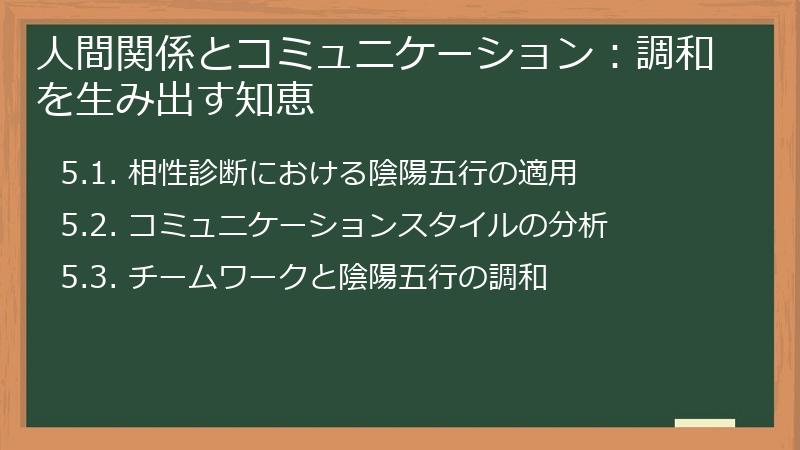 人間関係とコミュニケーション：調和を生み出す知恵

5.1. 相性診断における陰陽五行の適用

5.2. コミュニケーションスタイルの分析

5.3. チームワークと陰陽五行の調和